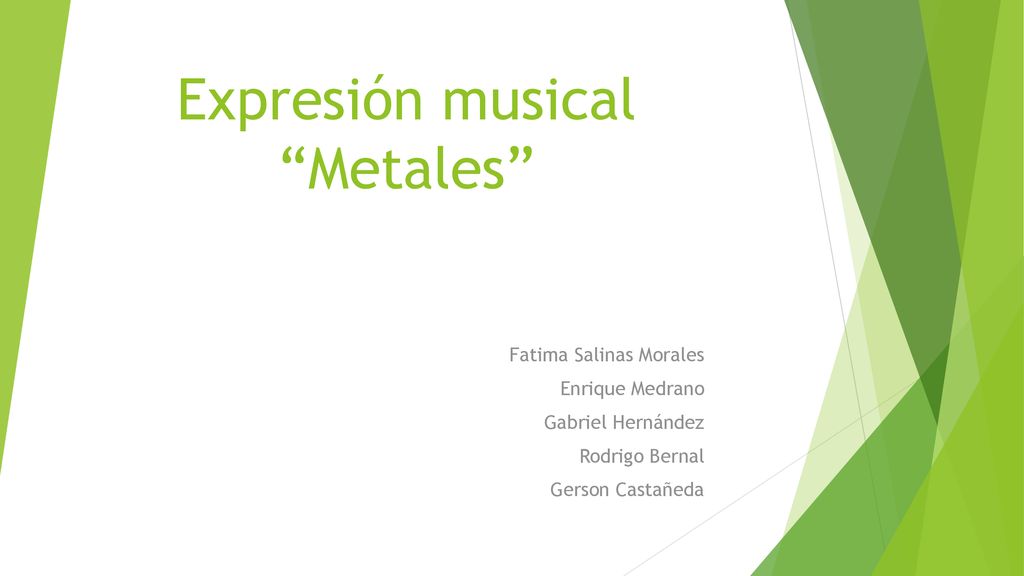 Expresión musical
“Metales”

Fatima Salinas Morales
Enrique Medrano
Gabriel Hernández
Rodrigo Bernal
Gerson Castañeda